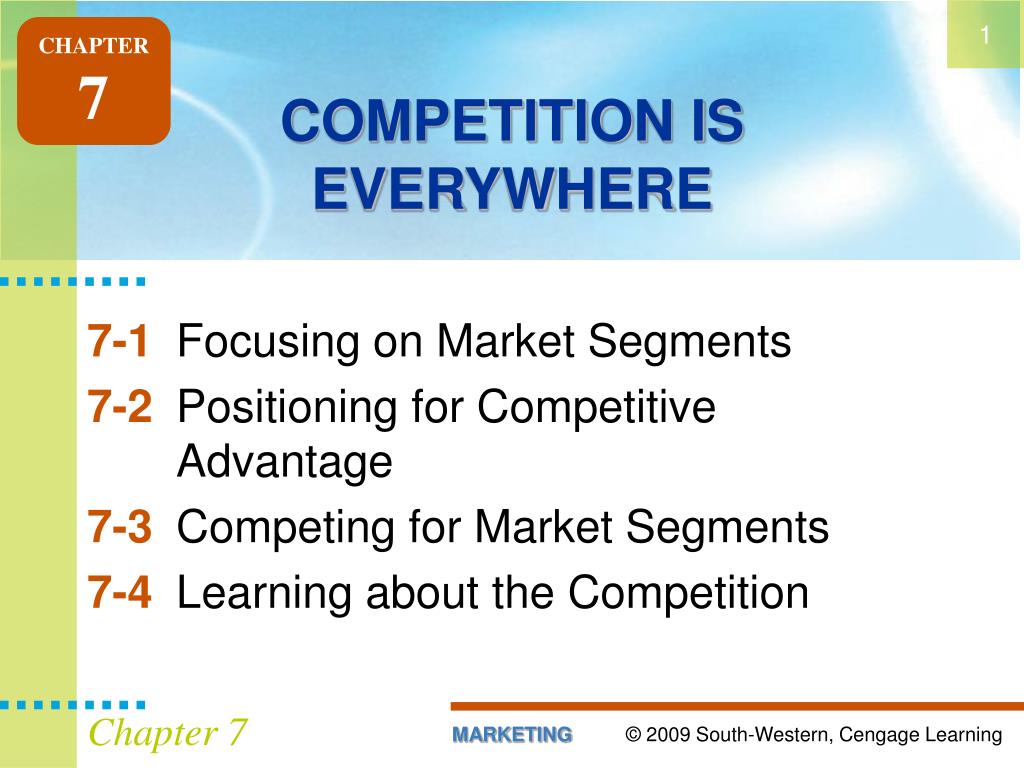 CHAPTER
7

1

COMPETITION IS EVERYWHERE

7-1 Focusing on Market Segments
7-2 Positioning for Competitive Advantage
7-3 Competing for Market Segments
7-4 Learning about the Competition

Chapter 7

MARKETING

© 2009 South-Western, Cengage Learning